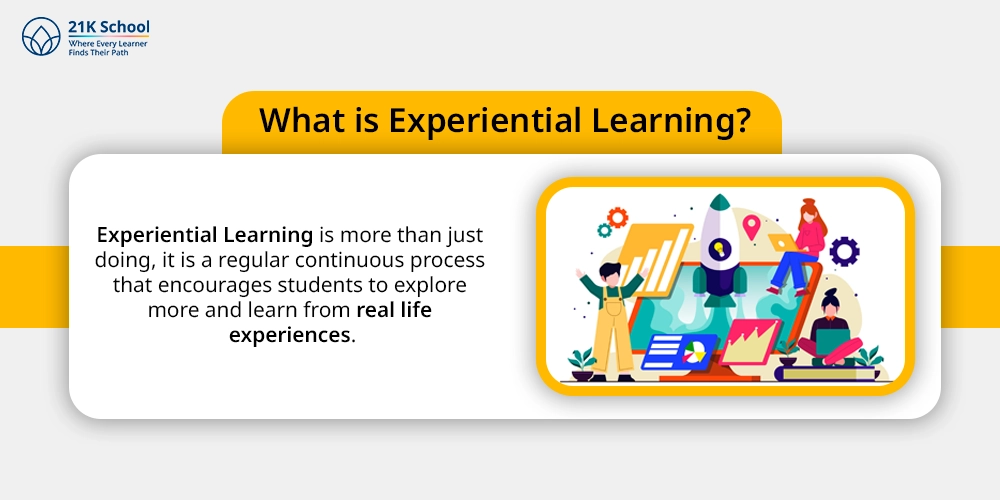 21K School
Where Every Learner
Finds Their Path

What is Experiential Learning?

Experiential Learning is more than just doing, it is a regular continuous process that encourages students to explore more and learn from real life experiences.